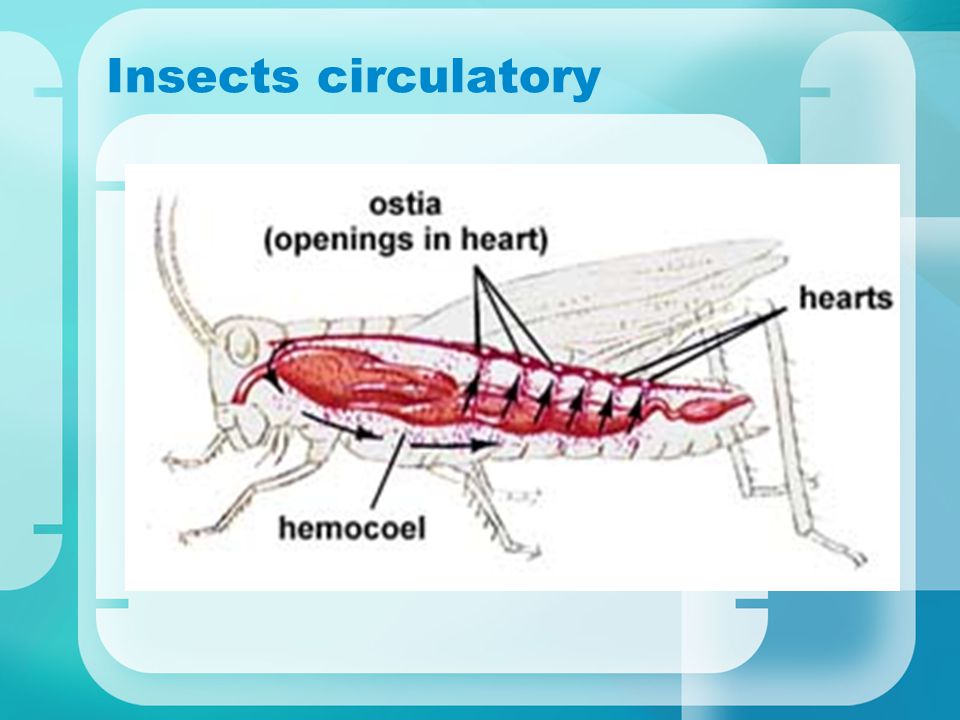 Insects circulatory

ostia
(openings in heart)

hearts

hemocoel